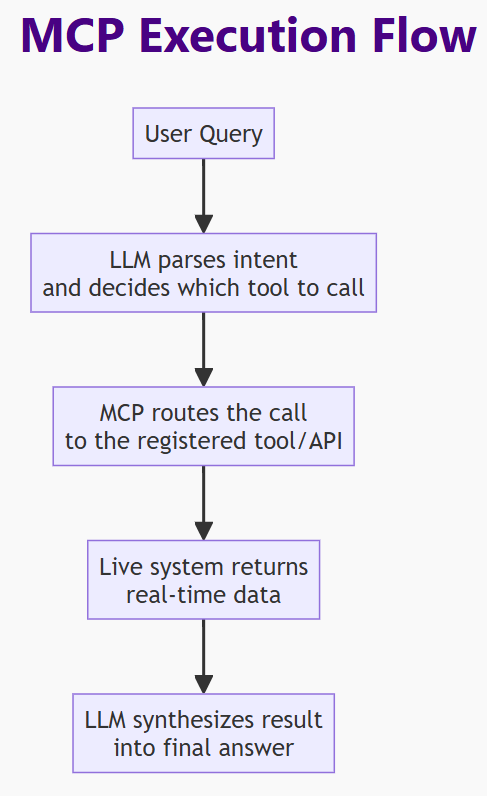 MCP Execution Flow

User Query

LLM parses intent and decides which tool to call

MCP routes the call to the registered tool/API

Live system returns real-time data

LLM synthesizes result into final answer